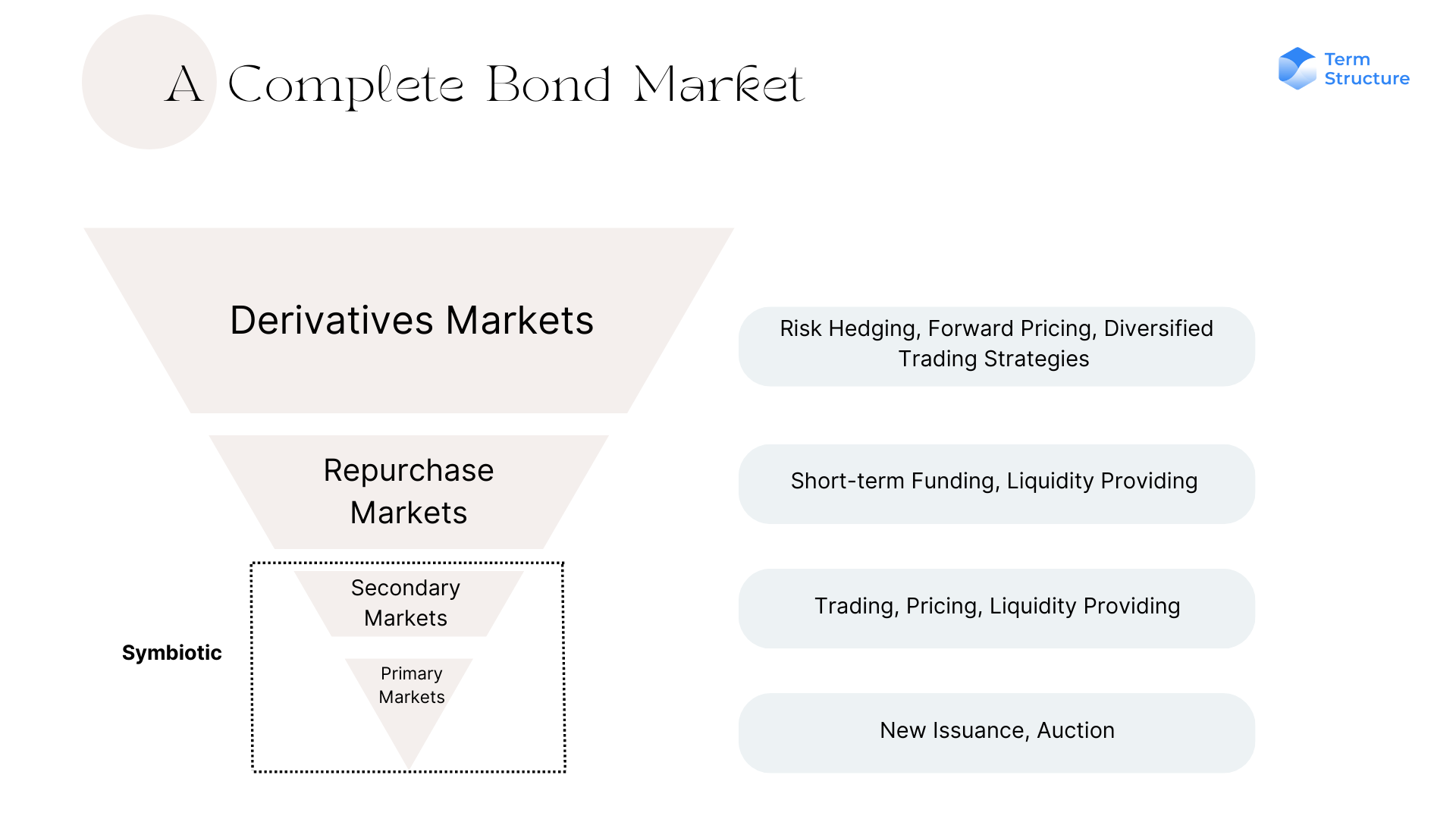 A Complete Bond Market

Term Structure

Derivatives Markets

Risk Hedging, Forward Pricing, Diversified Trading Strategies

Repurchase Markets

Short-term Funding, Liquidity Providing

Symbiotic

Secondary Markets

Trading, Pricing, Liquidity Providing

Primary Markets

New Issuance, Auction